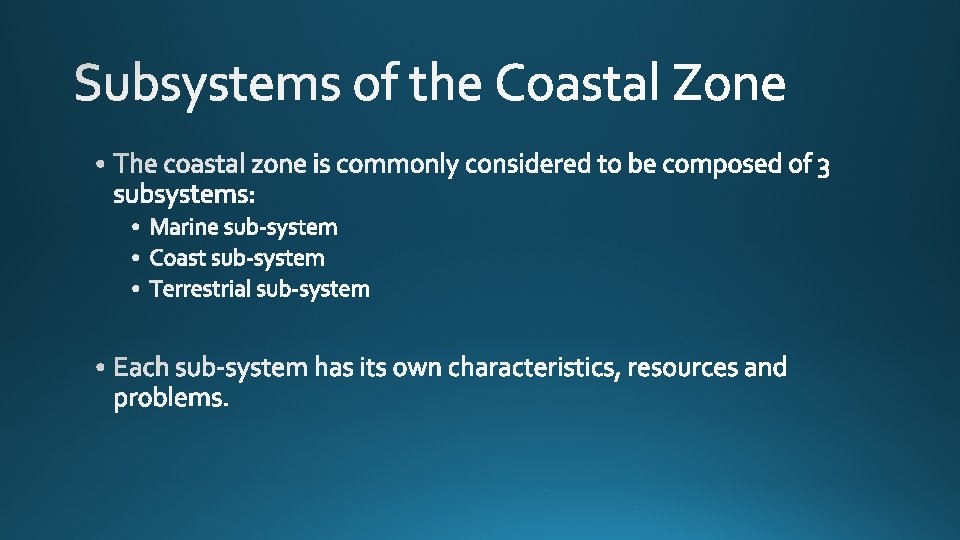 Subsystems of the Coastal Zone

• The coastal zone is commonly considered to be composed of 3 subsystems:
  • Marine sub-system
  • Coast sub-system
  • Terrestrial sub-system

• Each sub-system has its own characteristics, resources and problems.